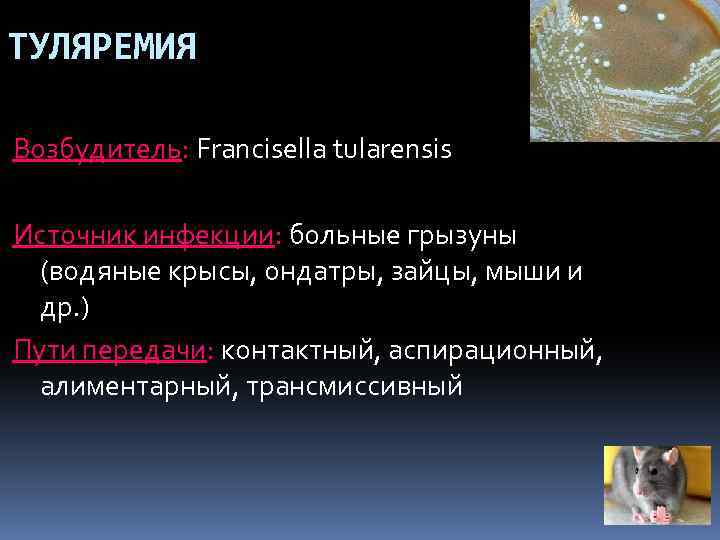 ТУЛЯРЕМИЯ

Возбудитель: Francisella tularensis

Источник инфекции: больные грызуны (водяные крысы, ондатры, зайцы, мыши и др.)

Пути передачи: контактный, аспирационный, алиментарный, трансмиссивный